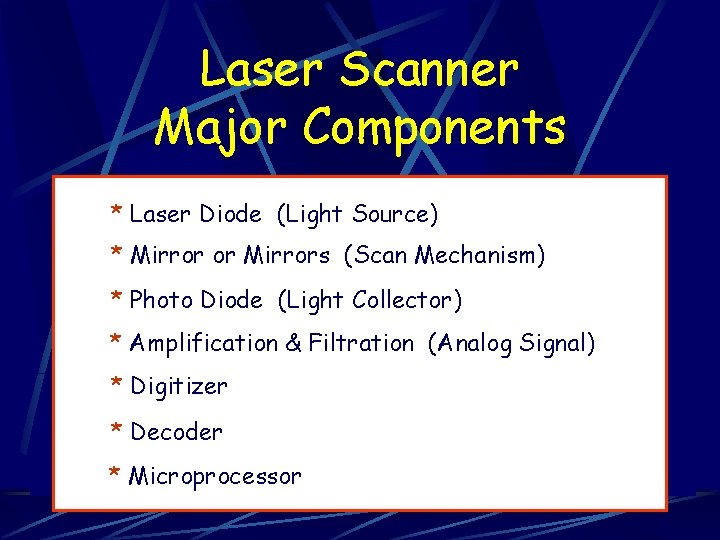 Laser Scanner
Major Components

* Laser Diode (Light Source)
* Mirror or Mirrors (Scan Mechanism)
* Photo Diode (Light Collector)
* Amplification & Filtration (Analog Signal)
* Digitizer
* Decoder
* Microprocessor